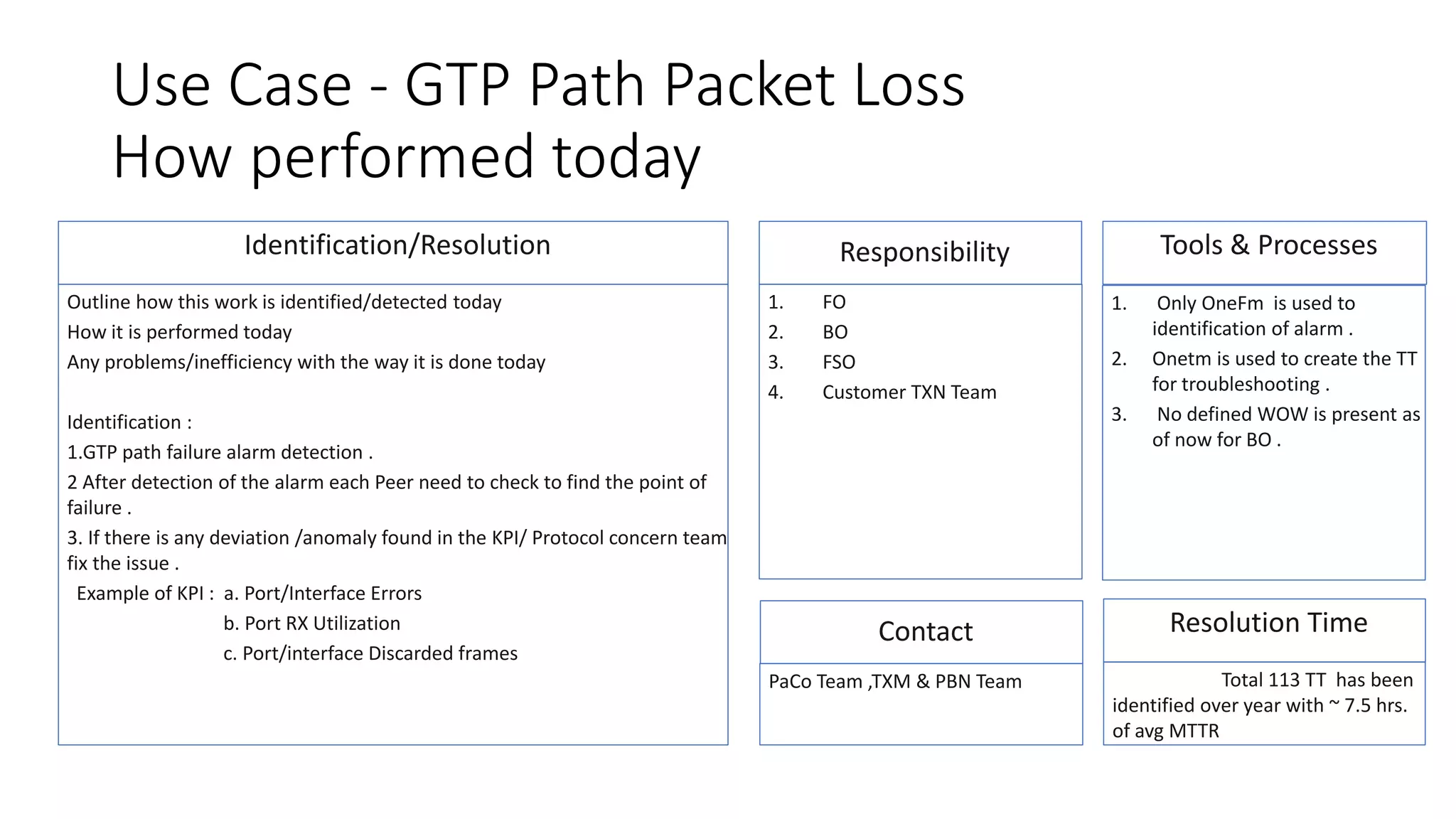 Use Case - GTP Path Packet Loss
How performed today

Identification/Resolution

Outline how this work is identified/detected today
How it is performed today
Any problems/inefficiency with the way it is done today

Identification :
1.GTP path failure alarm detection .
2 After detection of the alarm each Peer need to check to find the point of failure .
3. If there is any deviation /anomaly found in the KPI/ Protocol concern team fix the issue .
Example of KPI : a. Port/Interface Errors
b. Port RX Utilization
c. Port/interface Discarded frames

Responsibility

1. FO
2. BO
3. FSO
4. Customer TXN Team

Tools & Processes

1. Only OneFm is used to identification of alarm .
2. Onetm is used to create the TT for troubleshooting .
3. No defined WOW is present as of now for BO .

Contact

PaCo Team ,TXM & PBN Team

Resolution Time

Total 113 TT has been identified over year with ~ 7.5 hrs. of avg MTTR